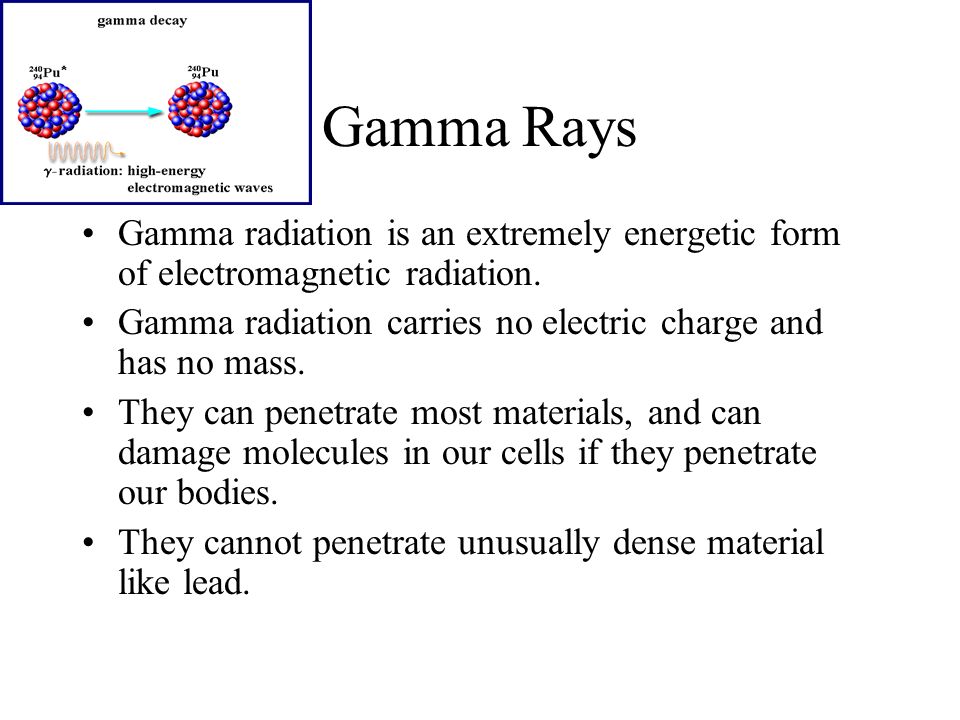 gamma decay

$^{240}_{94}Pu^*$

$^{240}_{94}Pu$

$\gamma$-radiation: high-energy electromagnetic waves

Gamma Rays

• Gamma radiation is an extremely energetic form of electromagnetic radiation.

• Gamma radiation carries no electric charge and has no mass.

• They can penetrate most materials, and can damage molecules in our cells if they penetrate our bodies.

• They cannot penetrate unusually dense material like lead.